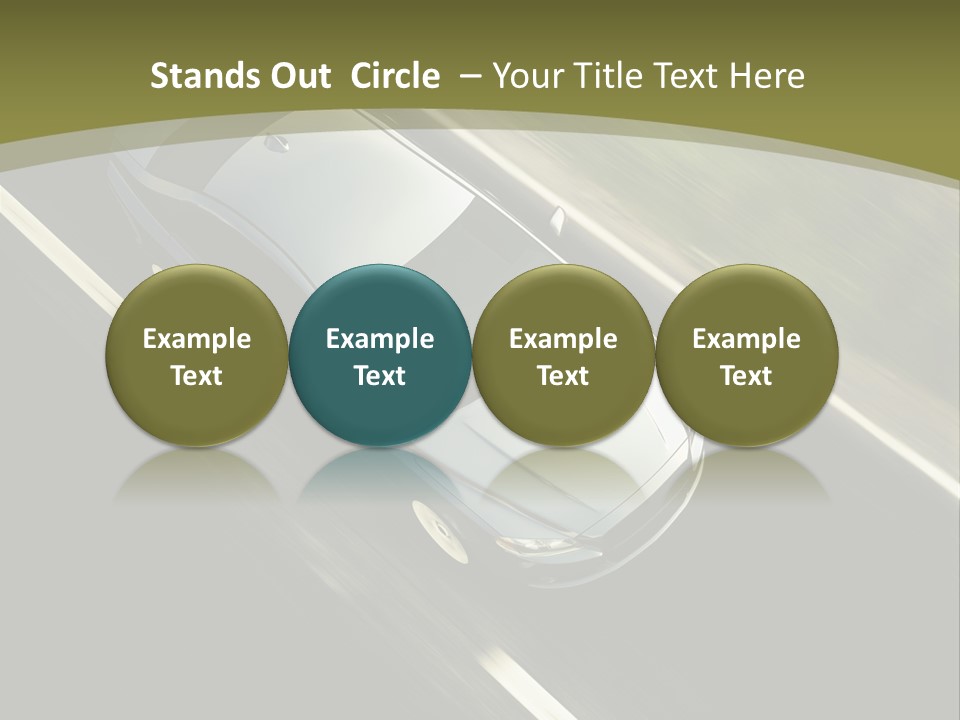 Stands Out Circle – Your Title Text Here

Example Text

Example Text

Example Text

Example Text